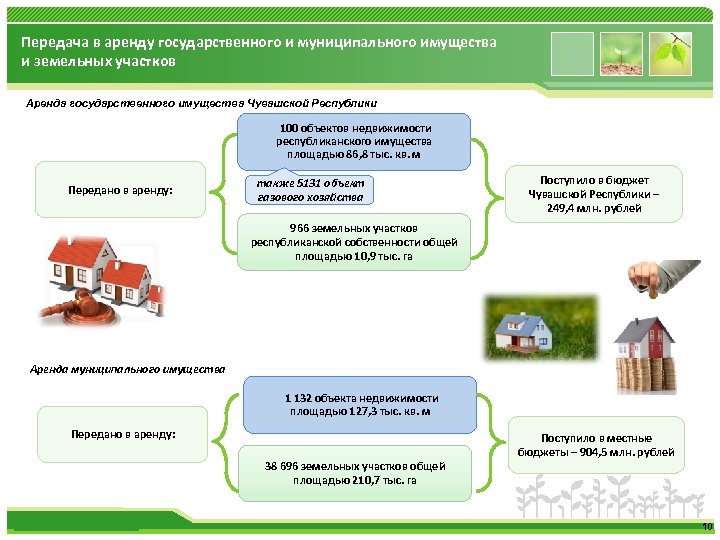 Передача в аренду государственного и муниципального имущества и земельных участков

Аренда государственного имущества Чувашской Республики

Передано в аренду:

100 объектов недвижимости республиканского имущества площадью 86,8 тыс. кв. м

также 5131 объект газового хозяйства

966 земельных участков республиканской собственности общей площадью 10,9 тыс. га

Поступило в бюджет Чувашской Республики – 249,4 млн. рублей

Аренда муниципального имущества

Передано в аренду:

1 132 объекта недвижимости площадью 127,3 тыс. кв. м

38 696 земельных участков общей площадью 210,7 тыс. га

Поступило в местные бюджеты – 904,5 млн. рублей

10